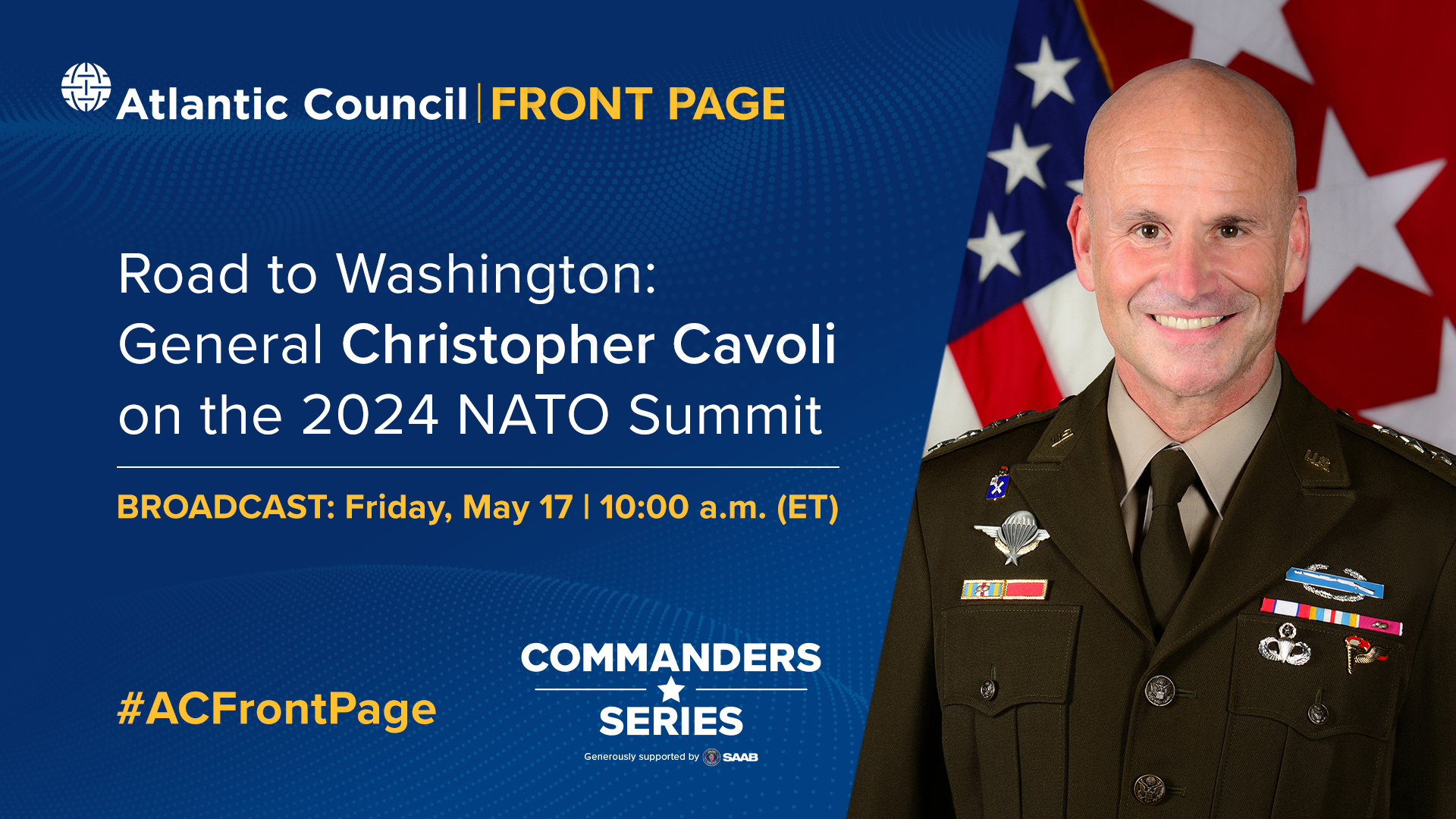 Atlantic Council | FRONT PAGE

Road to Washington: General Christopher Cavoli on the 2024 NATO Summit

BROADCAST: Friday, May 17 | 10:00 a.m. (ET)

#ACFrontPage

COMMANDERS SERIES

Generously supported by SAAB